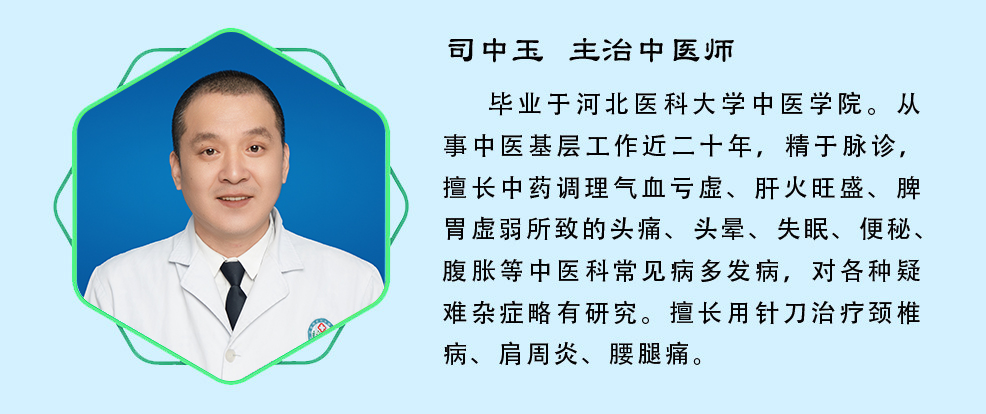 司中玉 主治中医师

毕业于河北医科大学中医学院。从事中医基层工作近二十年，精于脉诊，擅长中药调理气血亏虚、肝火旺盛、脾胃虚弱所致的头痛、头晕、失眠、便秘、腹胀等中医科常见病多发病，对各种疑难杂症略有研究。擅长用针刀治疗颈椎病、肩周炎、腰腿痛。